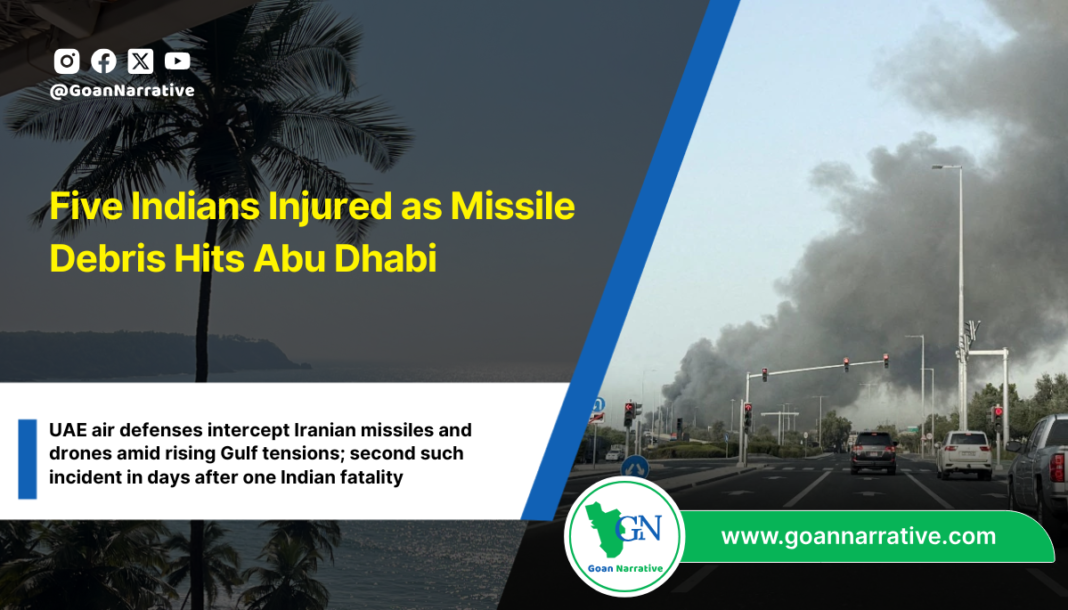 @GoanNarrative

Five Indians Injured as Missile Debris Hits Abu Dhabi

UAE air defenses intercept Iranian missiles and drones amid rising Gulf tensions; second such incident in days after one Indian fatality

GN
Goan Narrative

www.goannarrative.com